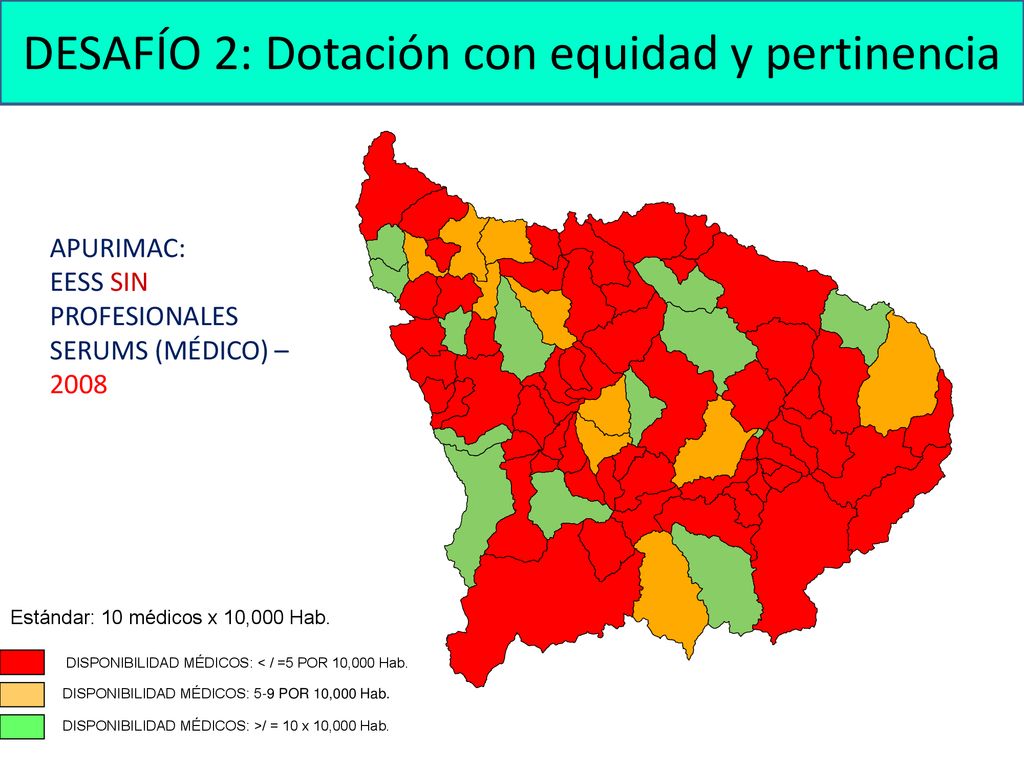 DESAFÍO 2: Dotación con equidad y pertinencia

APURIMAC:
EESS SIN PROFESIONALES SERUMS (MÉDICO) – 2008

Estándar: 10 médicos x 10,000 Hab.

DISPONIBILIDAD MÉDICOS: < / =5 POR 10,000 Hab.

DISPONIBILIDAD MÉDICOS: 5-9 POR 10,000 Hab.

DISPONIBILIDAD MÉDICOS: >/ = 10 x 10,000 Hab.